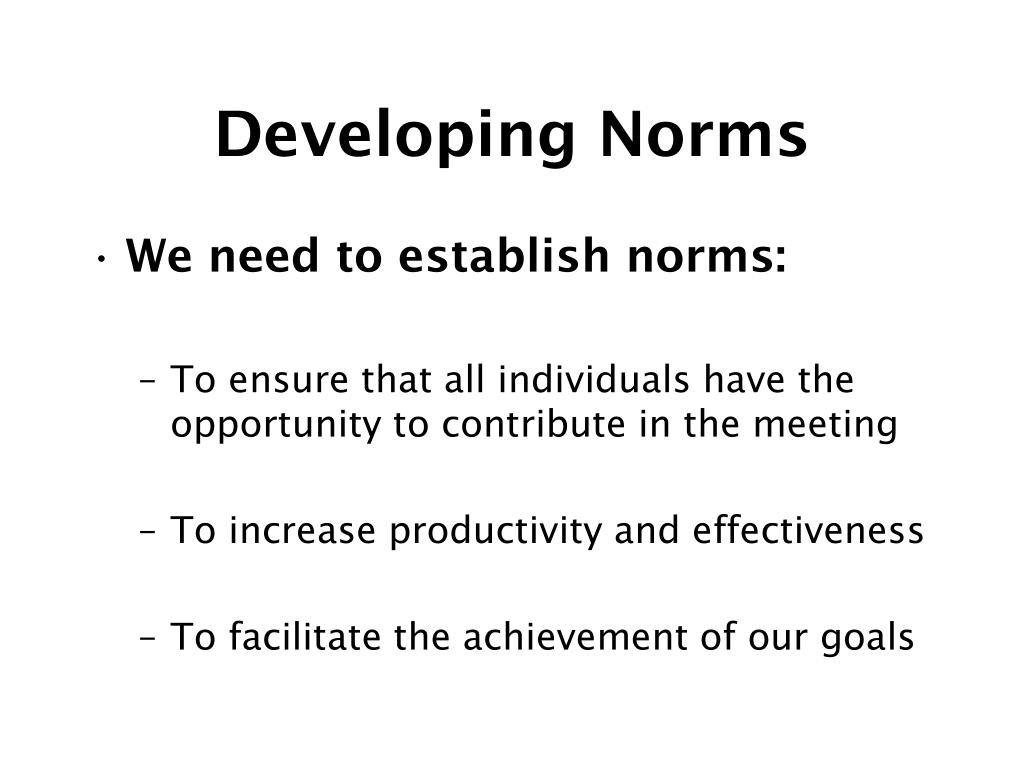 Developing Norms

• We need to establish norms:

– To ensure that all individuals have the opportunity to contribute in the meeting

– To increase productivity and effectiveness

– To facilitate the achievement of our goals